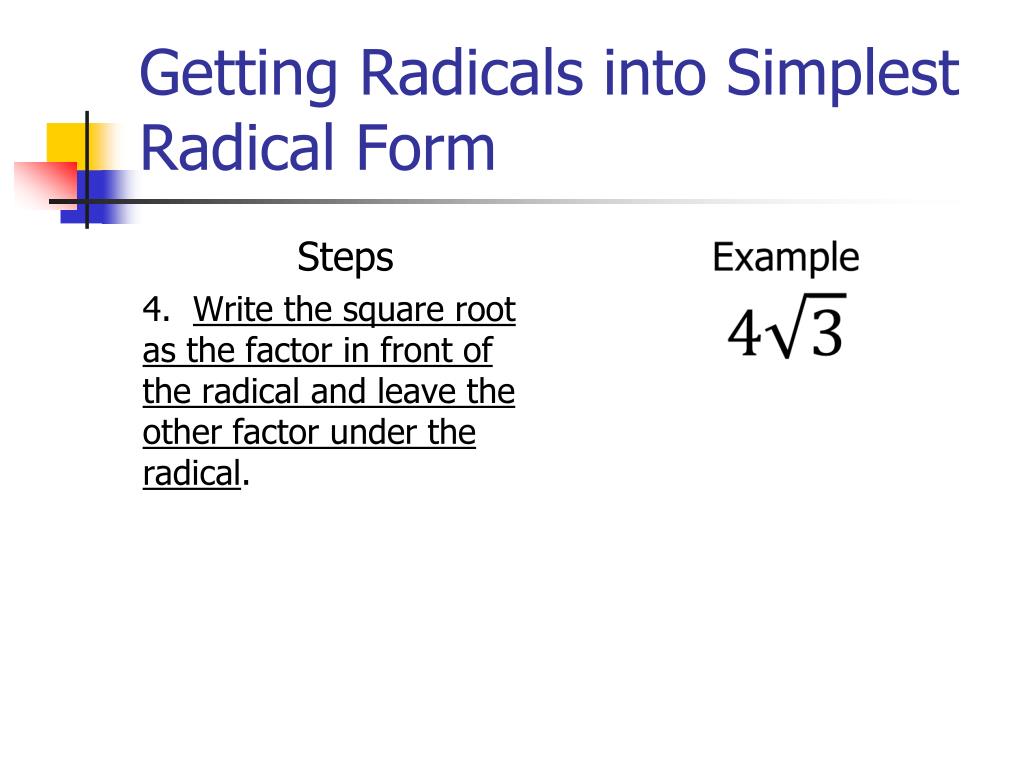 Getting Radicals into Simplest Radical Form

Steps

4. Write the square root as the factor in front of the radical and leave the other factor under the radical.

Example

$4\sqrt{3}$